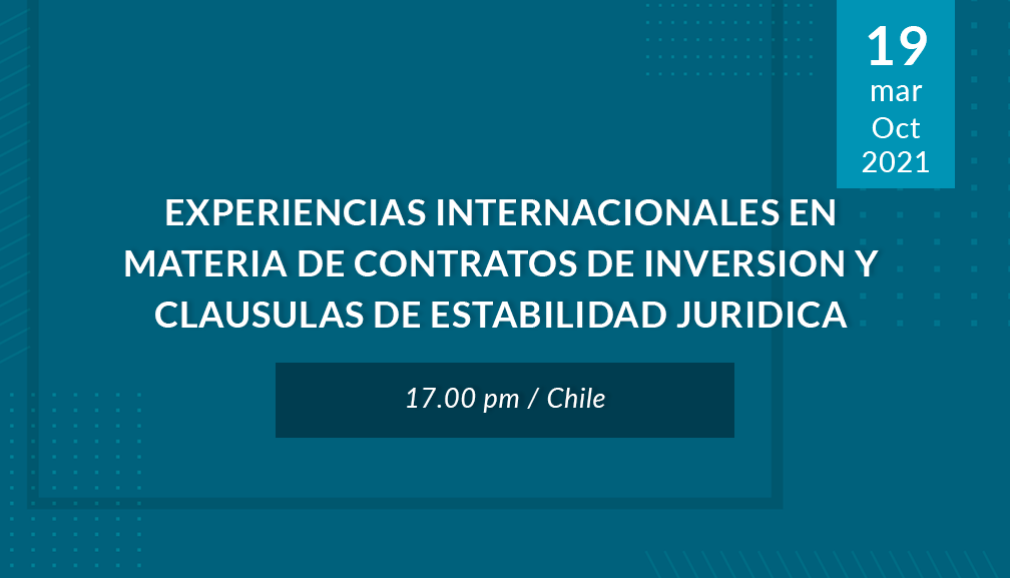 19
mar
Oct
2021

EXPERIENCIAS INTERNACIONALES EN MATERIA DE CONTRATOS DE INVERSION Y CLAUSULAS DE ESTABILIDAD JURIDICA

17.00 pm / Chile